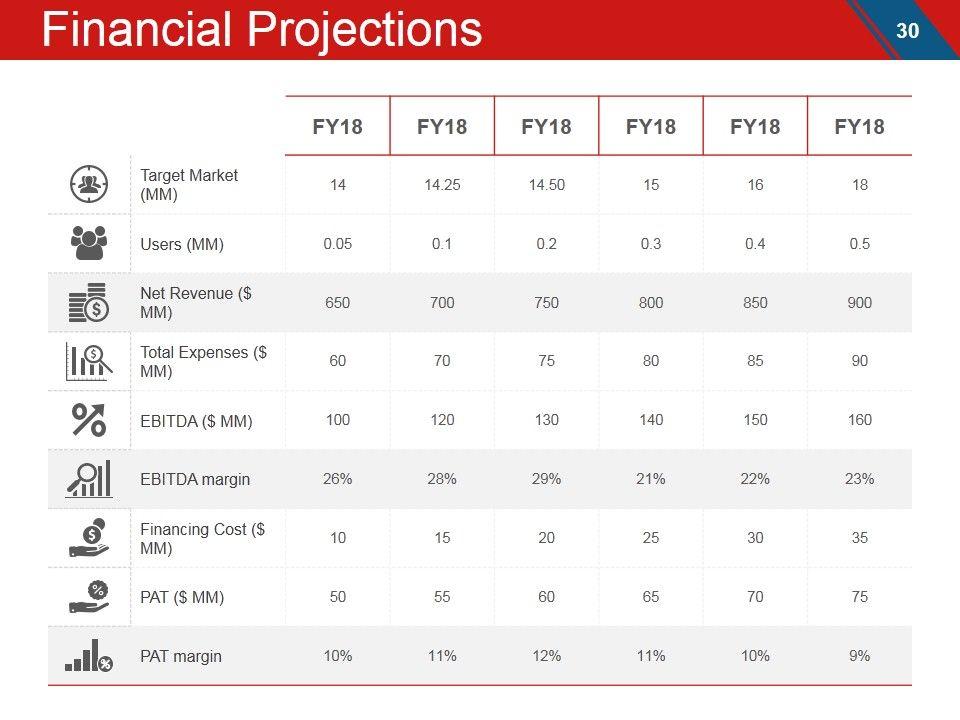 Financial Projections

30

|  | FY18 | FY18 | FY18 | FY18 | FY18 | FY18 |
|---|---|---|---|---|---|---|
| Target Market (MM) | 14 | 14.25 | 14.50 | 15 | 16 | 18 |
| Users (MM) | 0.05 | 0.1 | 0.2 | 0.3 | 0.4 | 0.5 |
| Net Revenue ($ MM) | 650 | 700 | 750 | 800 | 850 | 900 |
| Total Expenses ($ MM) | 60 | 70 | 75 | 80 | 85 | 90 |
| EBITDA ($ MM) | 100 | 120 | 130 | 140 | 150 | 160 |
| EBITDA margin | 26% | 28% | 29% | 21% | 22% | 23% |
| Financing Cost ($ MM) | 10 | 15 | 20 | 25 | 30 | 35 |
| PAT ($ MM) | 50 | 55 | 60 | 65 | 70 | 75 |
| PAT margin | 10% | 11% | 12% | 11% | 10% | 9% |